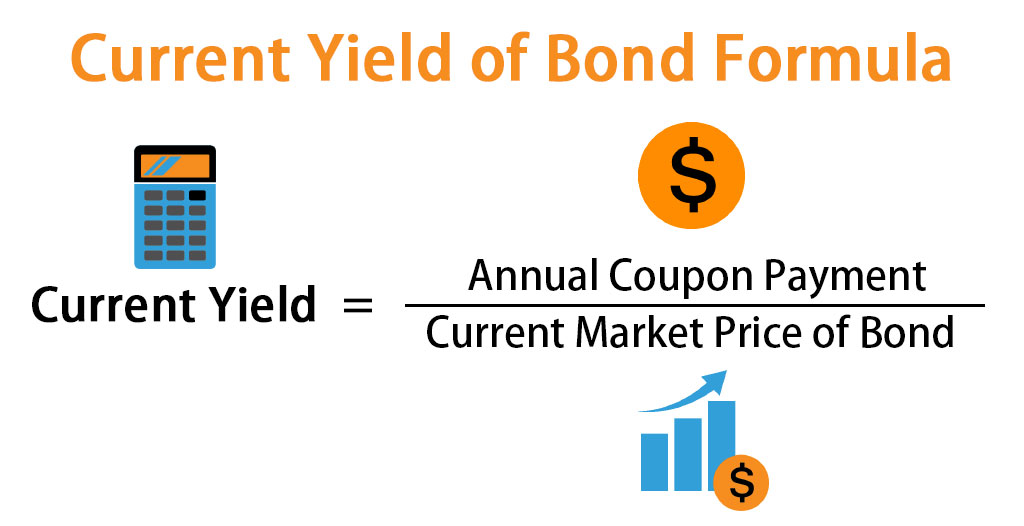 Current Yield of Bond Formula

$

$\text{Current Yield} = \frac{\text{Annual Coupon Payment}}{\text{Current Market Price of Bond}}$

$